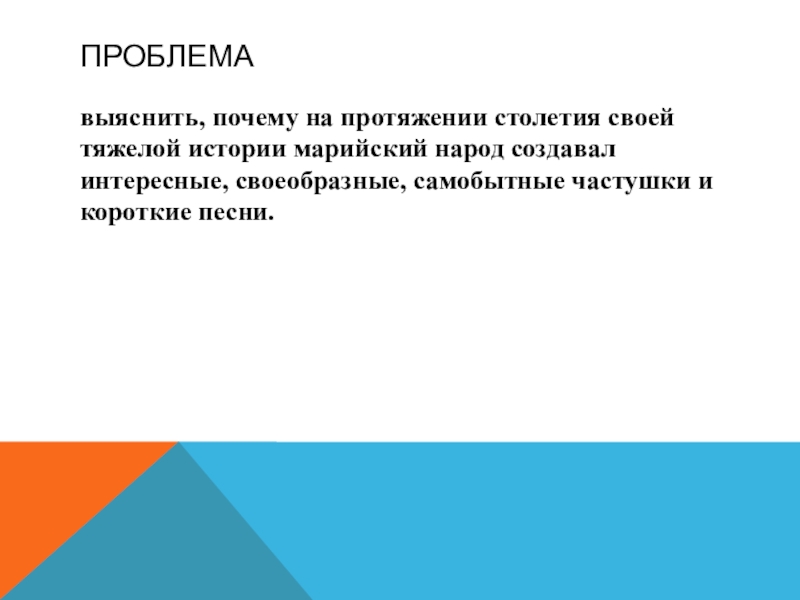 ПРОБЛЕМА

выяснить, почему на протяжении столетия своей тяжелой истории марийский народ создавал интересные, своеобразные, самобытные частушки и короткие песни.